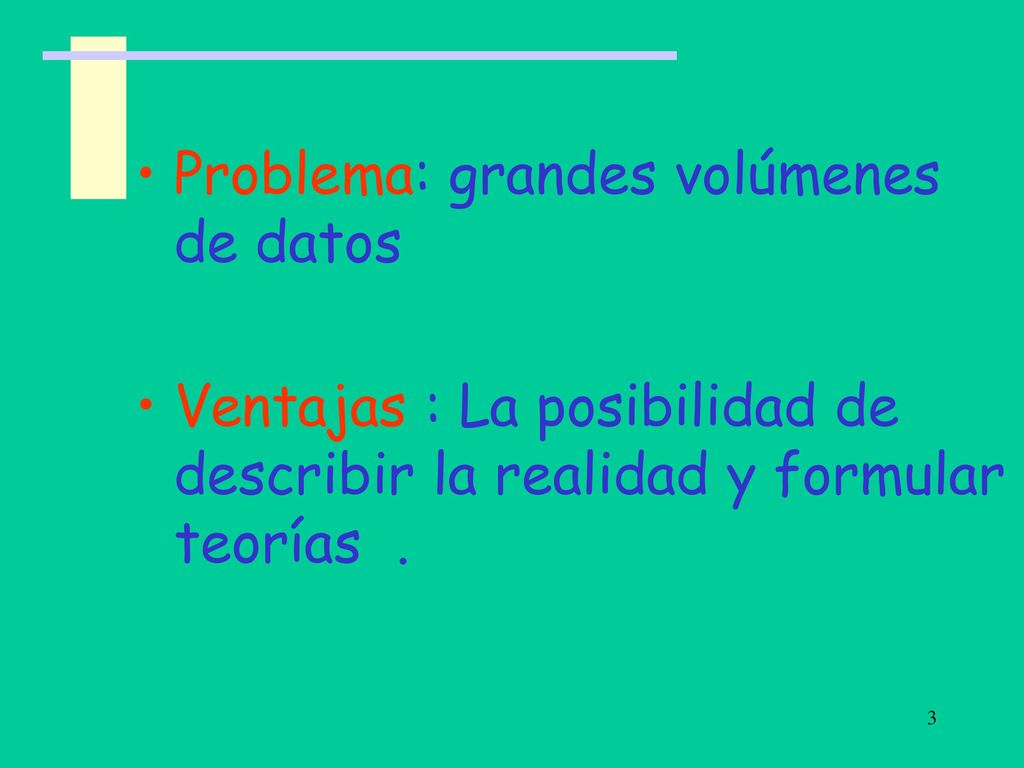 • Problema: grandes volúmenes de datos

• Ventajas : La posibilidad de describir la realidad y formular teorías .

3